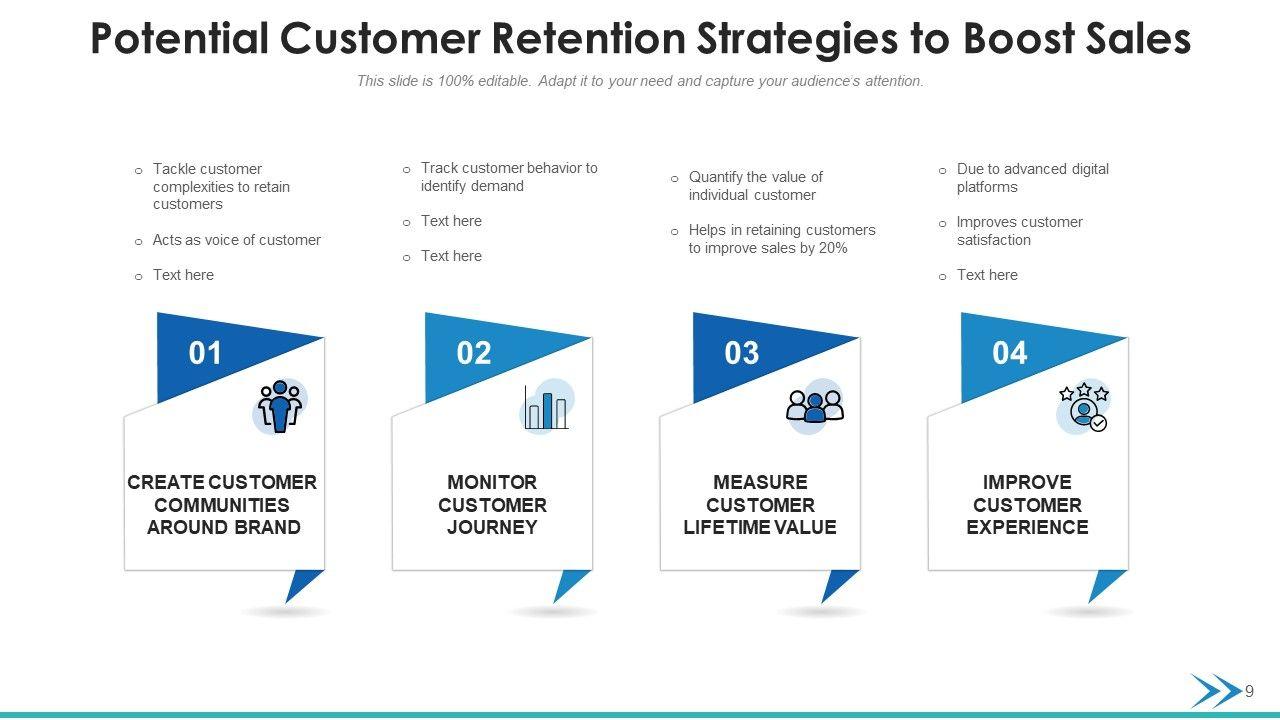 Potential Customer Retention Strategies to Boost Sales

This slide is 100% editable. Adapt it to your need and capture your audience's attention.

o Tackle customer complexities to retain customers
o Acts as voice of customer
o Text here

01

CREATE CUSTOMER COMMUNITIES AROUND BRAND

o Track customer behavior to identify demand
o Text here
o Text here

02

MONITOR CUSTOMER JOURNEY

o Quantify the value of individual customer
o Helps in retaining customers to improve sales by 20%

03

MEASURE CUSTOMER LIFETIME VALUE

o Due to advanced digital platforms
o Improves customer satisfaction
o Text here

04

IMPROVE CUSTOMER EXPERIENCE

9